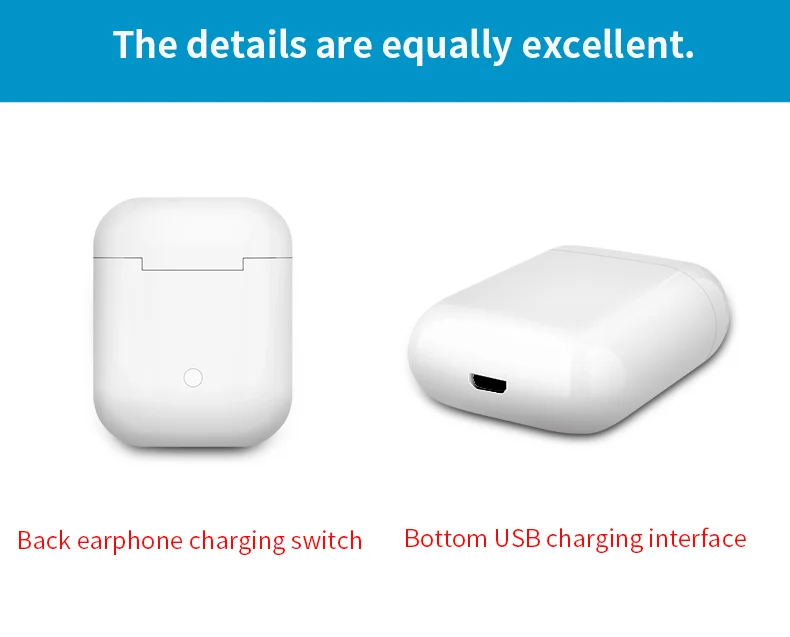 The details are equally excellent.

Back earphone charging switch

Bottom USB charging interface